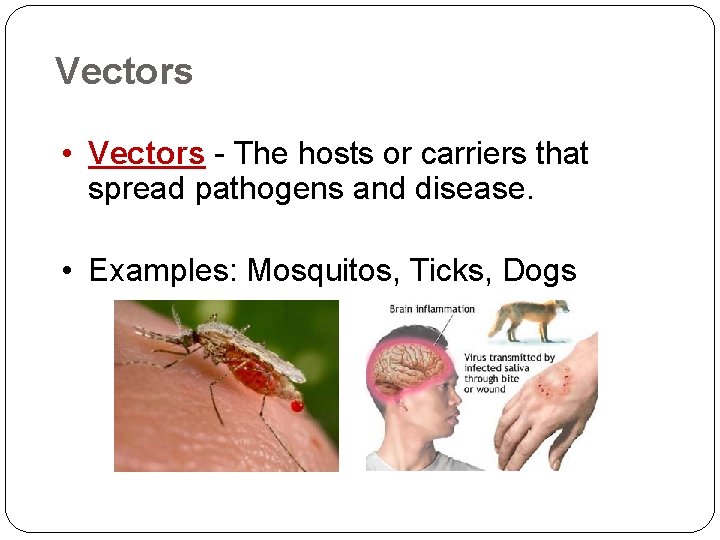 Vectors

• Vectors - The hosts or carriers that spread pathogens and disease.

• Examples: Mosquitos, Ticks, Dogs

Brain inflammation

Virus transmitted by infected saliva through bite or wound